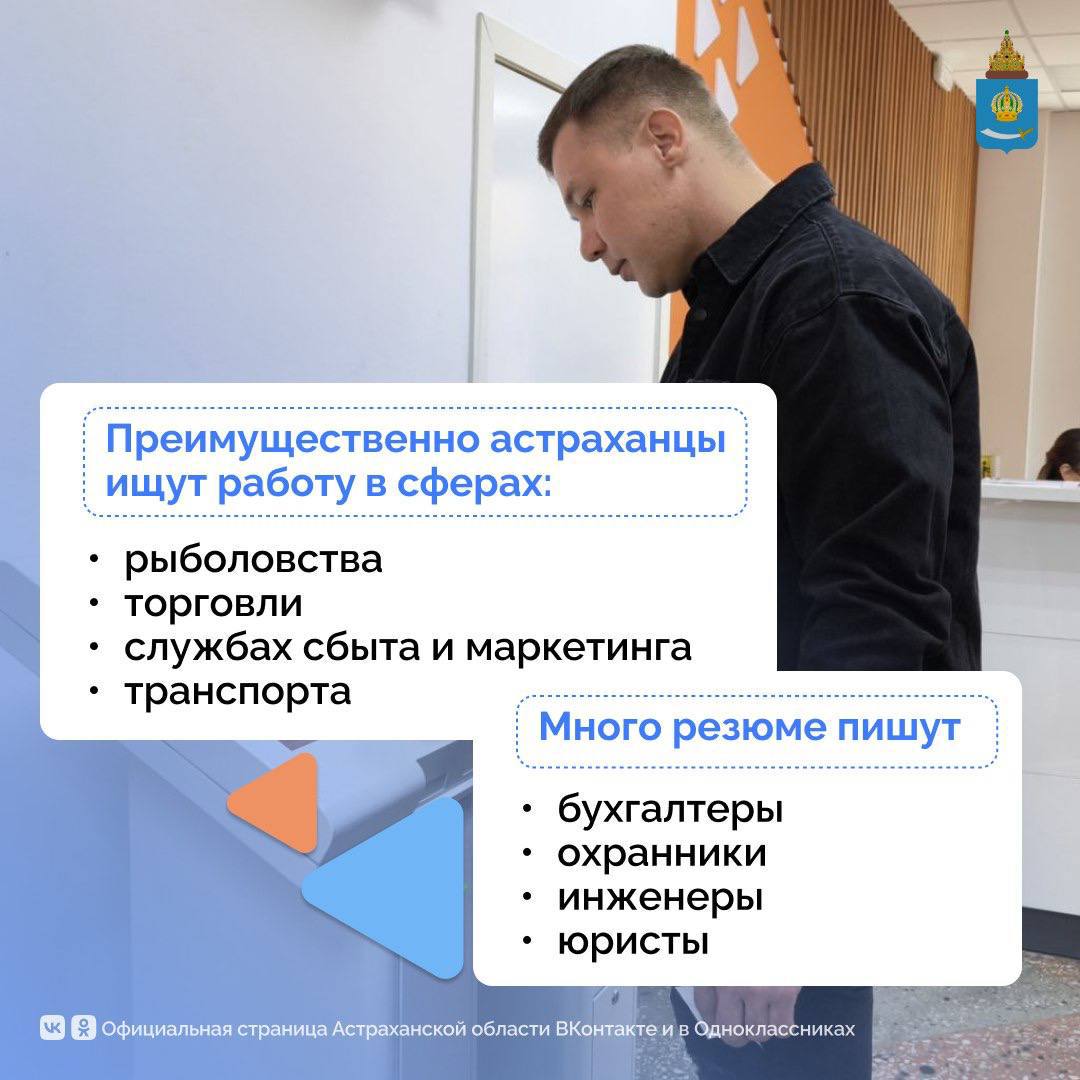 Преимущественно астраханцы ищут работу в сферах:

• рыболовства
• торговли
• службах сбыта и маркетинга
• транспорта

Много резюме пишут

• бухгалтеры
• охранники
• инженеры
• юристы

Официальная страница Астраханской области ВКонтакте и в Одноклассниках